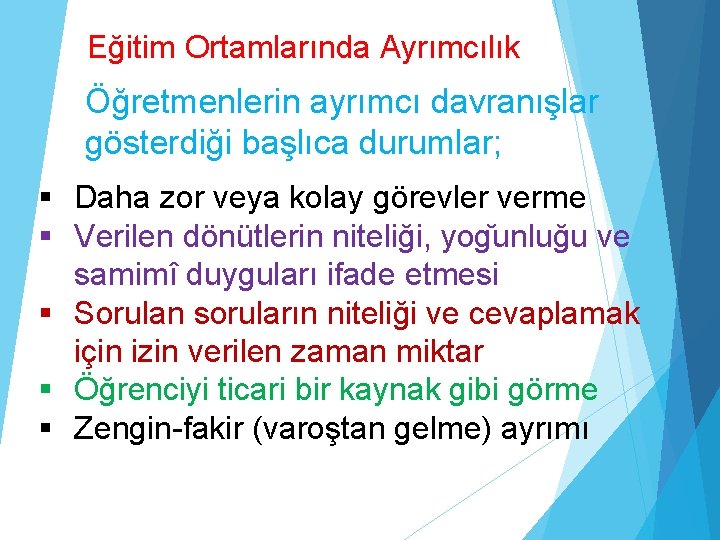 Eğitim Ortamlarında Ayrımcılık

Öğretmenlerin ayrımcı davranışlar gösterdiği başlıca durumlar;

▪ Daha zor veya kolay görevler verme
▪ Verilen dönütlerin niteliği, yoğunluğu ve samimî duyguları ifade etmesi
▪ Sorulan soruların niteliği ve cevaplamak için izin verilen zaman miktar
▪ Öğrenciyi ticari bir kaynak gibi görme
▪ Zengin-fakir (varoştan gelme) ayrımı